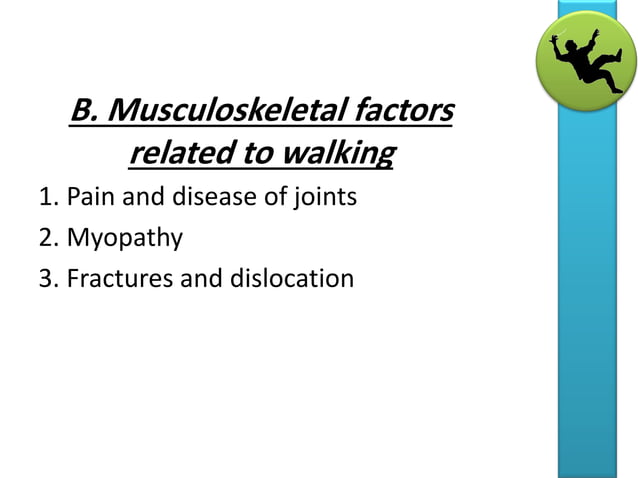 B. Musculoskeletal factors related to walking

1. Pain and disease of joints
2. Myopathy
3. Fractures and dislocation